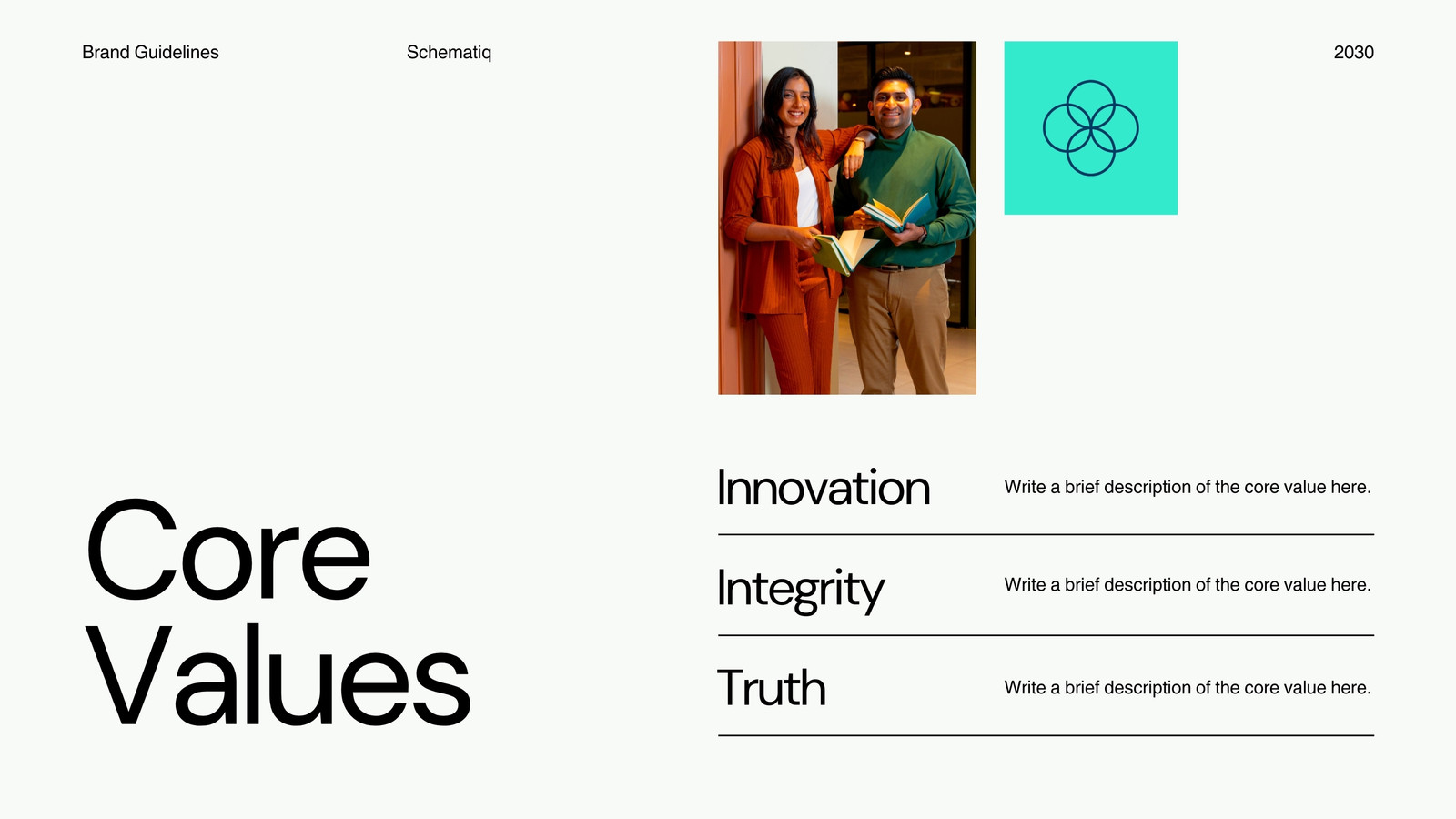 Brand Guidelines

Schematiq

2030

Core Values

Innovation

Write a brief description of the core value here.

Integrity

Write a brief description of the core value here.

Truth

Write a brief description of the core value here.